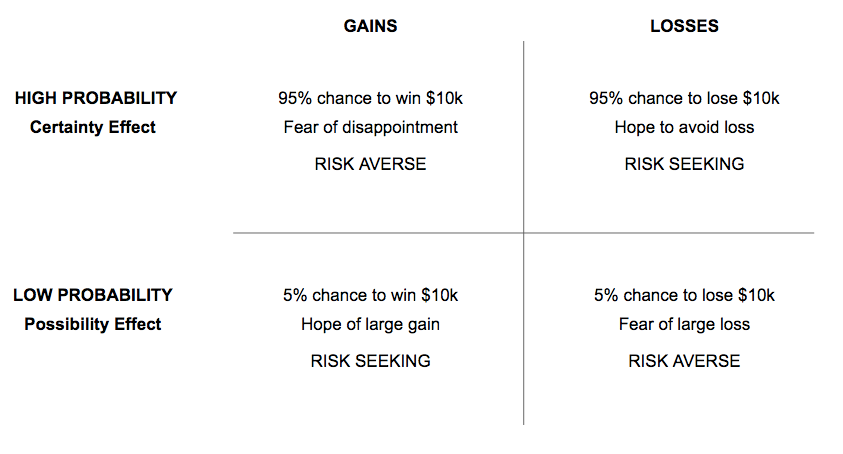 | | GAINS | LOSSES |
|---|---|---|
| HIGH PROBABILITY Certainty Effect | 95% chance to win \$10k Fear of disappointment RISK AVERSE | 95% chance to lose \$10k Hope to avoid loss RISK SEEKING |
| LOW PROBABILITY Possibility Effect | 5% chance to win \$10k Hope of large gain RISK SEEKING | 5% chance to lose \$10k Fear of large loss RISK AVERSE |